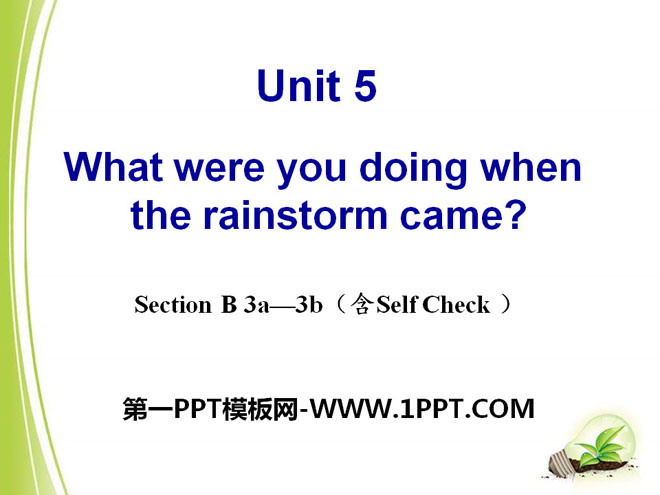 Unit 5

What were you doing when the rainstorm came?

Section B 3a—3b（含Self Check ）

第一PPT模板网-WWW.1PPT.COM